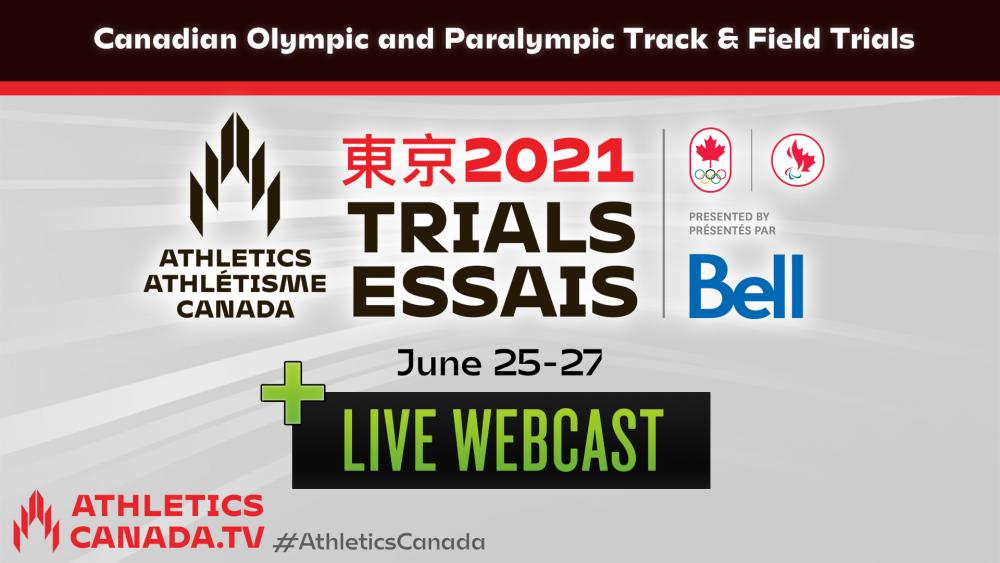 Canadian Olympic and Paralympic Track & Field Trials

ATHLETICS ATHLÉTISME CANADA

東京2021
TRIALS
ESSAIS

PRESENTED BY
PRÉSENTÉS PAR
Bell

June 25-27

LIVE WEBCAST

ATHLETICS CANADA.TV

#AthleticsCanada